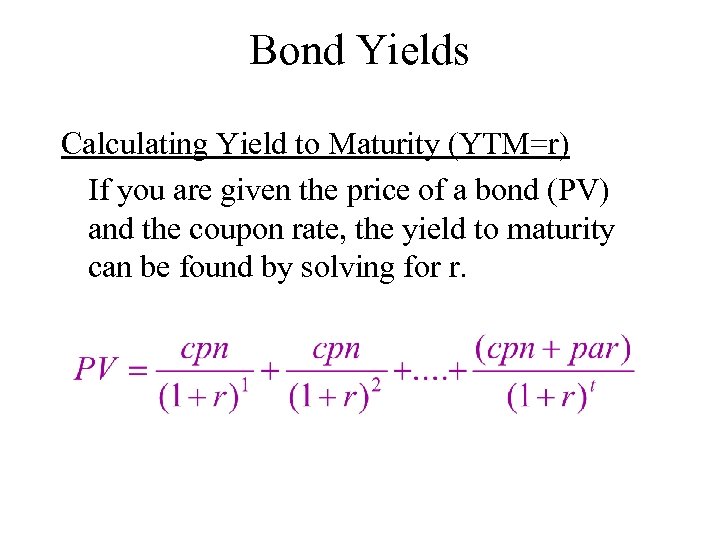 Bond Yields

Calculating Yield to Maturity (YTM=r)

If you are given the price of a bond (PV) and the coupon rate, the yield to maturity can be found by solving for r.

$PV = \frac{cpn}{(1+r)^1} + \frac{cpn}{(1+r)^2} + .... + \frac{(cpn + par)}{(1+r)^t}$